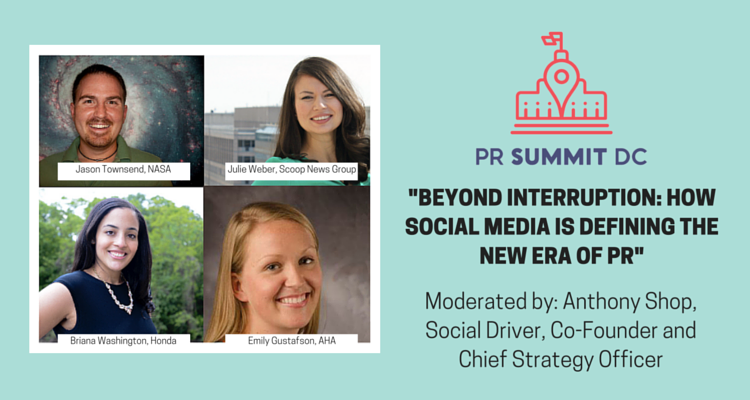 Jason Townsend, NASA

Julie Weber, Scoop News Group

Briana Washington, Honda

Emily Gustafson, AHA

PR SUMMIT DC

"BEYOND INTERRUPTION: HOW SOCIAL MEDIA IS DEFINING THE NEW ERA OF PR"

Moderated by: Anthony Shop, Social Driver, Co-Founder and Chief Strategy Officer